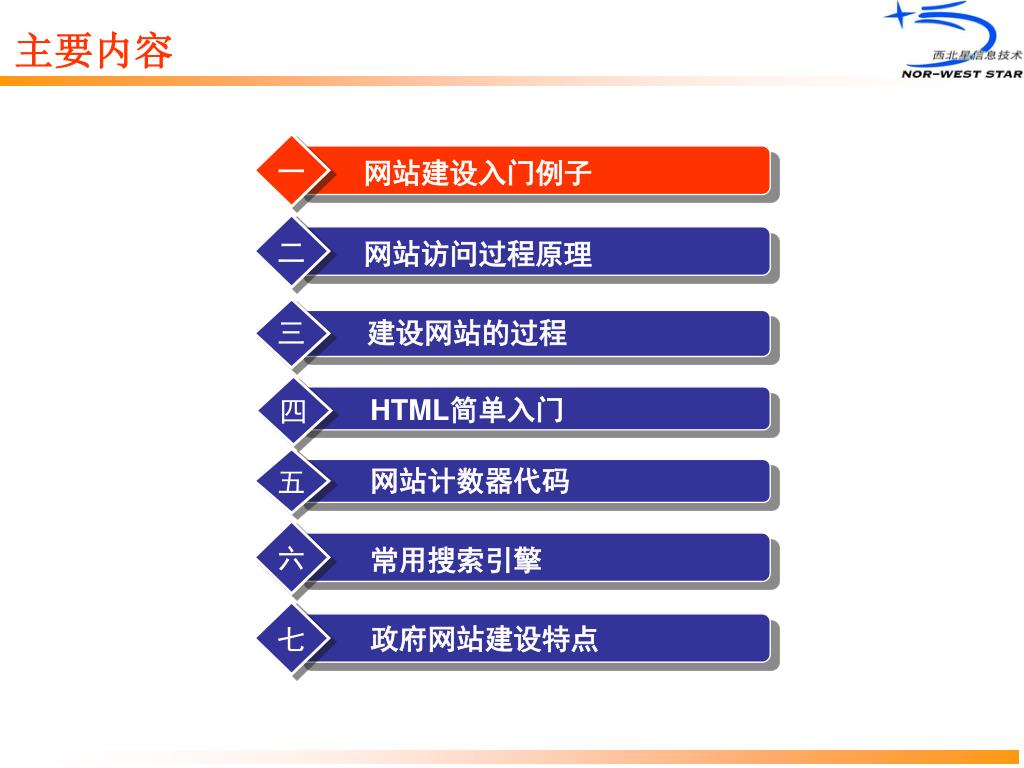 主要内容

西北星信息技术
NOR-WEST STAR

一 网站建设入门例子

二 网站访问过程原理

三 建设网站的过程

四 HTML简单入门

五 网站计数器代码

六 常用搜索引擎

七 政府网站建设特点